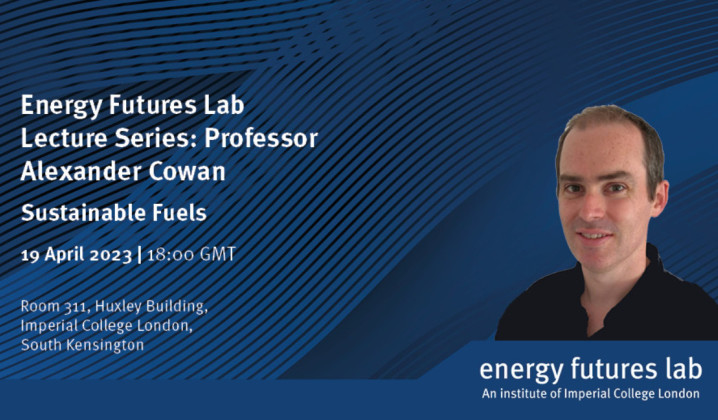 Energy Futures Lab Lecture Series: Professor Alexander Cowan

Sustainable Fuels

19 April 2023 | 18:00 GMT

Room 311, Huxley Building, Imperial College London, South Kensington

energy futures lab
An institute of Imperial College London